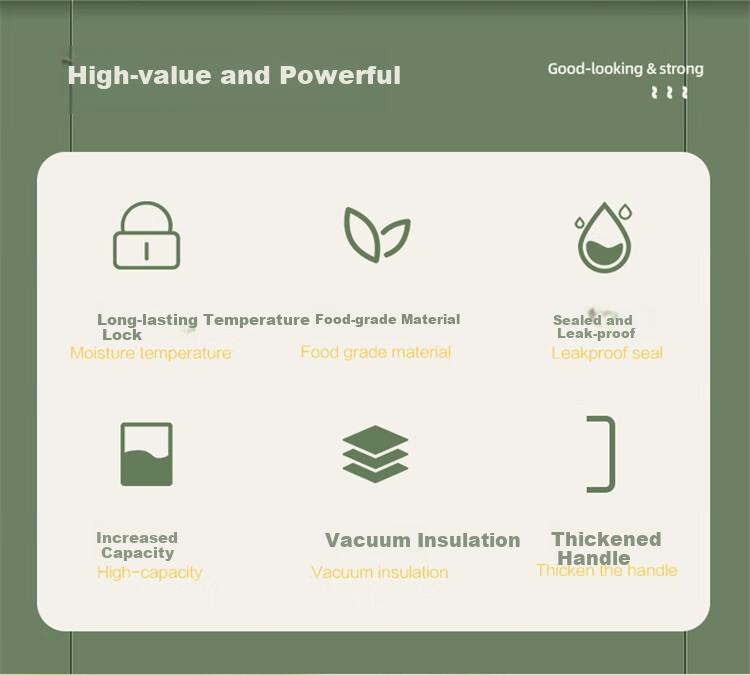 High-value and Powerful

Good-looking & strong

Long-lasting Temperature Lock
Moisture temperature

Food-grade Material
Food grade material

Sealed and Leak-proof
Leakproof seal

Increased Capacity
High-capacity

Vacuum Insulation
Vacuum insulation

Thickened Handle
Thicken the handle